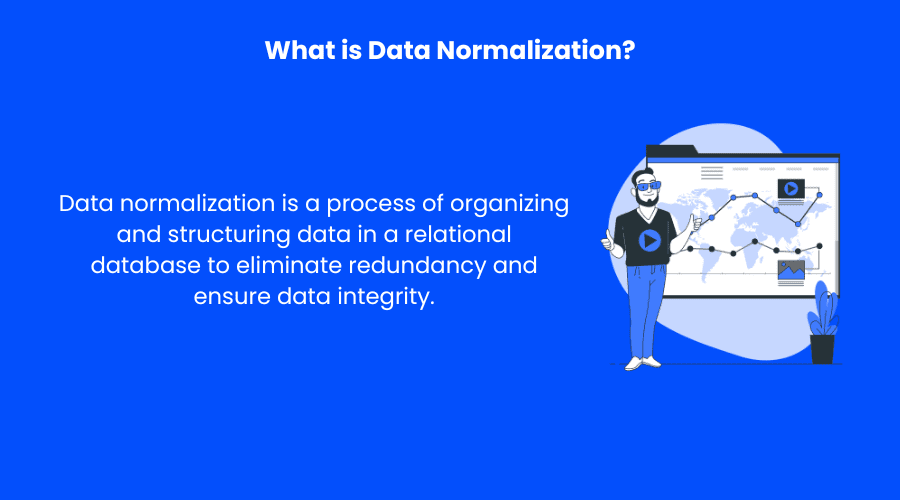 What is Data Normalization?

Data normalization is a process of organizing and structuring data in a relational database to eliminate redundancy and ensure data integrity.